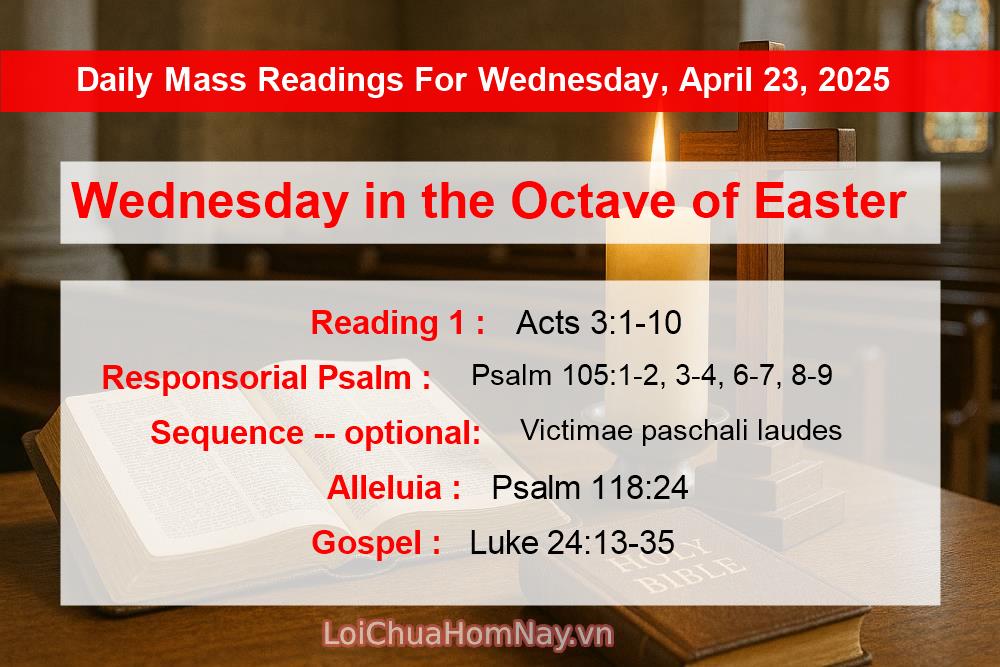 Daily Mass Readings For Wednesday, April 23, 2025

Wednesday in the Octave of Easter

Reading 1 : Acts 3:1-10

Responsorial Psalm : Psalm 105:1-2, 3-4, 6-7, 8-9

Sequence -- optional: Victimae paschali laudes

Alleluia : Psalm 118:24

Gospel : Luke 24:13-35

HOLY BIBLE

LoiChuaHomNay.vn